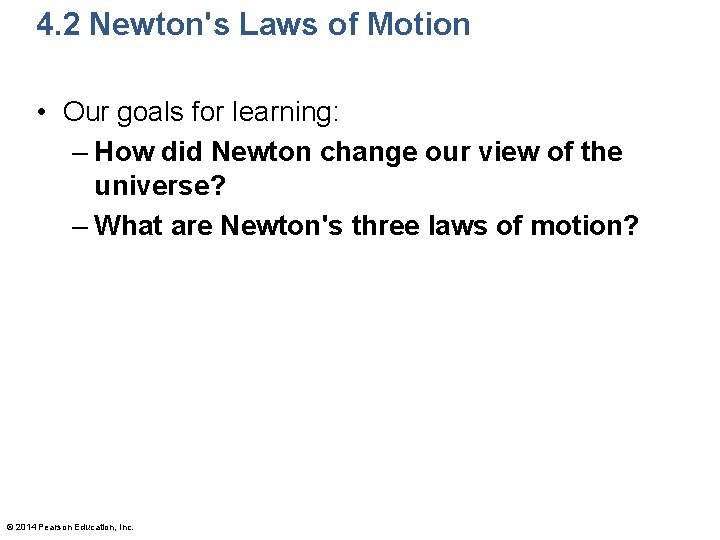 4.2 Newton's Laws of Motion

• Our goals for learning:
– How did Newton change our view of the universe?
– What are Newton's three laws of motion?

© 2014 Pearson Education, Inc.